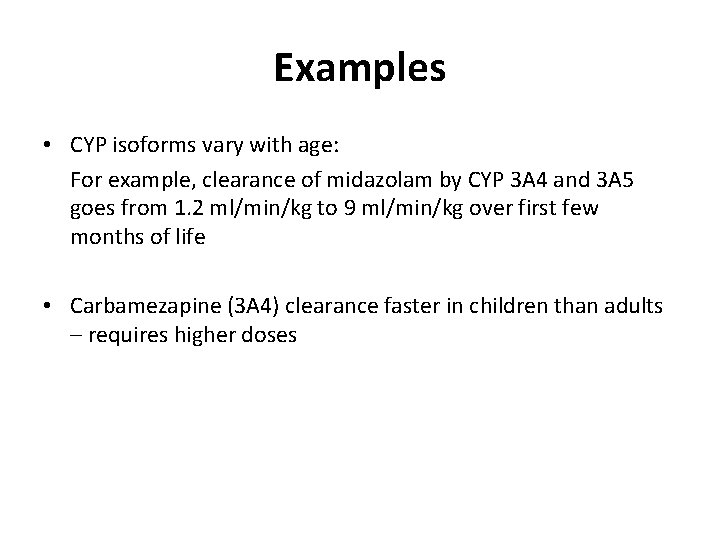 Examples

• CYP isoforms vary with age:

For example, clearance of midazolam by CYP 3A4 and 3A5 goes from 1.2 ml/min/kg to 9 ml/min/kg over first few months of life

• Carbamezapine (3A4) clearance faster in children than adults – requires higher doses